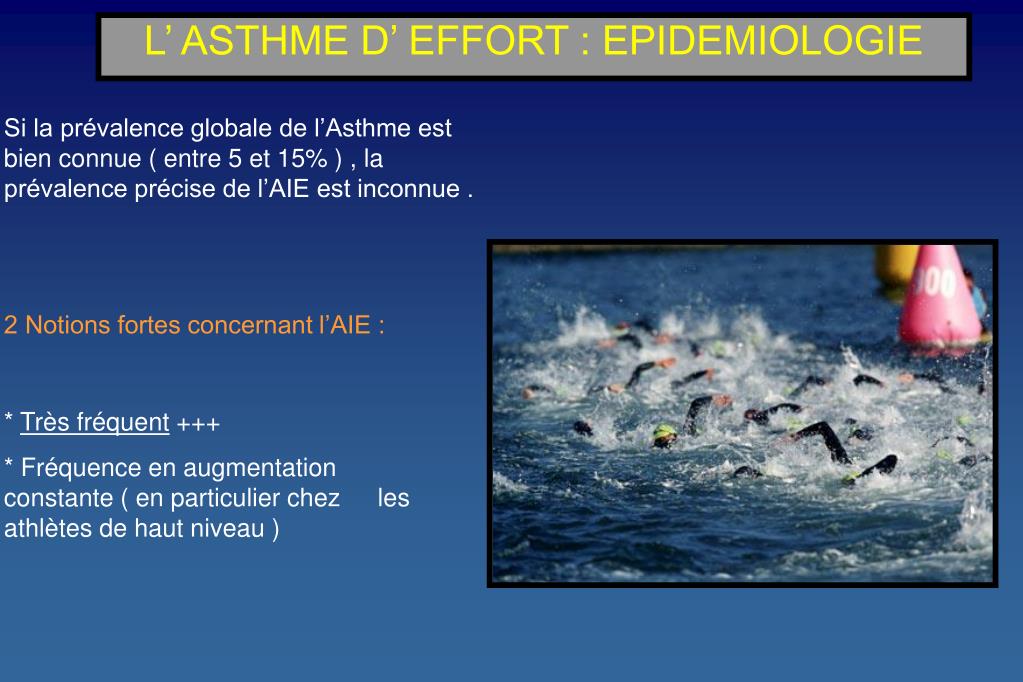 L’ ASTHME D’ EFFORT : EPIDEMIOLOGIE

Si la prévalence globale de l’Asthme est bien connue ( entre 5 et 15% ) , la prévalence précise de l’AIE est inconnue .

2 Notions fortes concernant l’AIE :

* Très fréquent +++

* Fréquence en augmentation constante ( en particulier chez les athlètes de haut niveau )

300